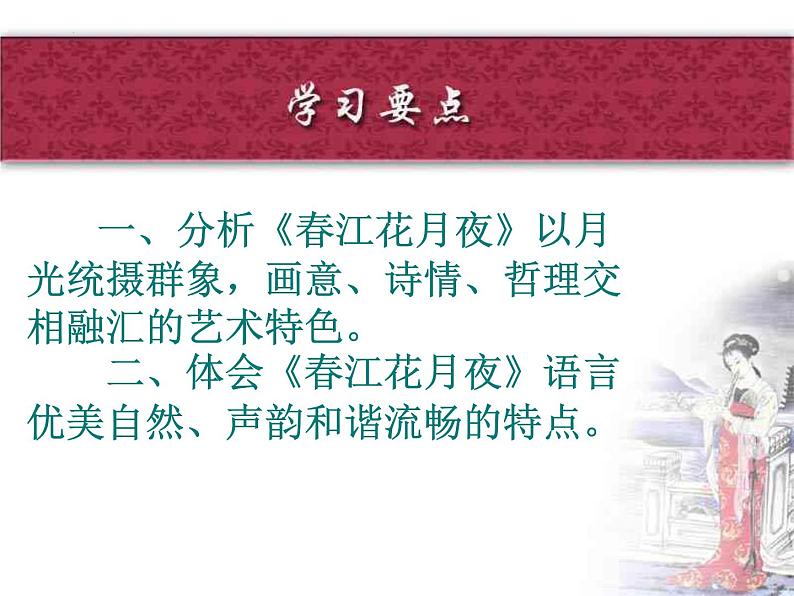 学习要点

一、分析《春江花月夜》以月光统摄群象，画意、诗情、哲理交相融汇的艺术特色。

二、体会《春江花月夜》语言优美自然、声韵和谐流畅的特点。